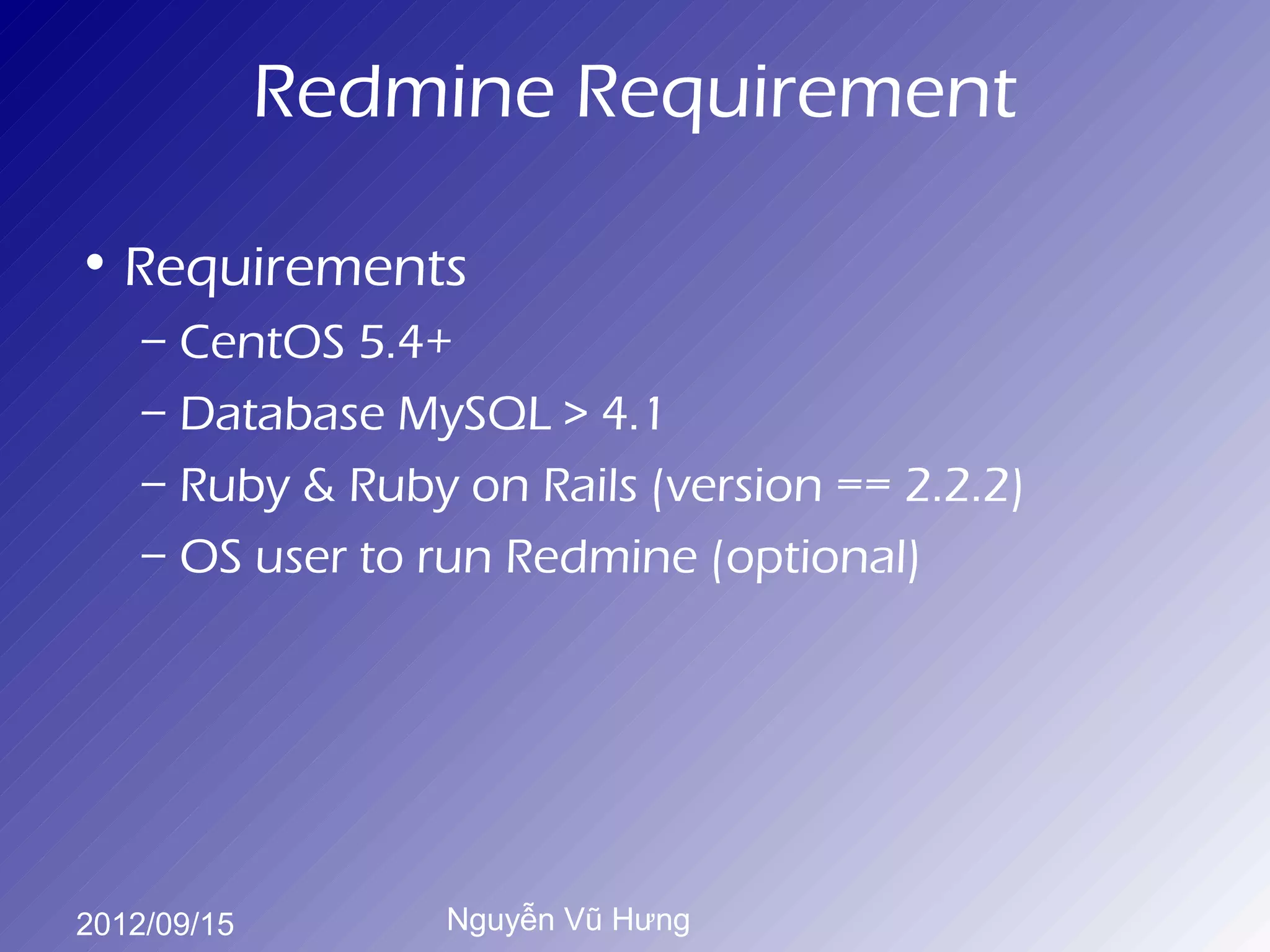 Redmine Requirement

• Requirements
– CentOS 5.4+
– Database MySQL > 4.1
– Ruby & Ruby on Rails (version == 2.2.2)
– OS user to run Redmine (optional)

2012/09/15

Nguyễn Vũ Hưng